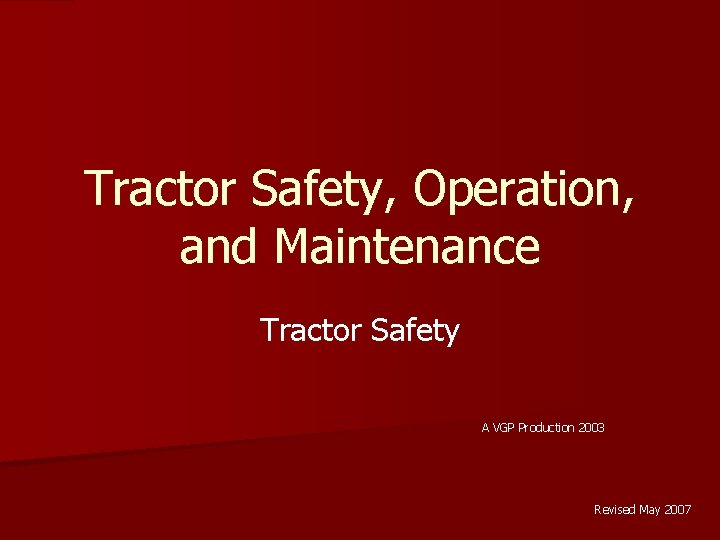 Tractor Safety, Operation, and Maintenance

Tractor Safety

A VGP Production 2003

Revised May 2007